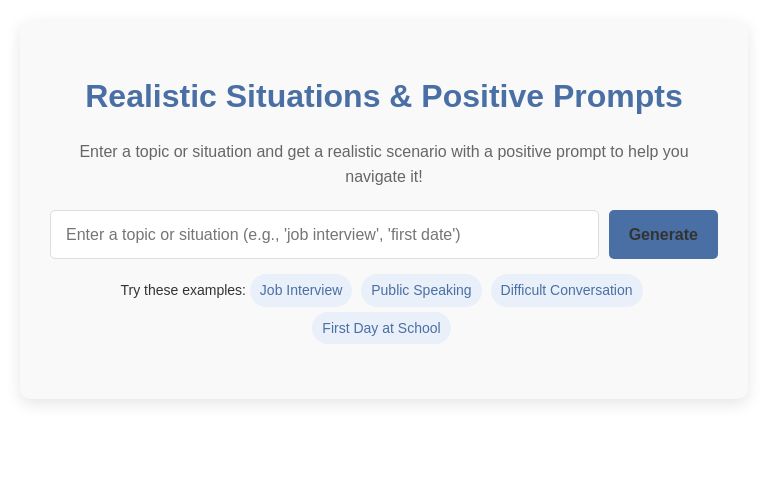 Realistic Situations & Positive Prompts

Enter a topic or situation and get a realistic scenario with a positive prompt to help you navigate it!

Enter a topic or situation (e.g., 'job interview', 'first date')

Generate

Try these examples: Job Interview Public Speaking Difficult Conversation First Day at School